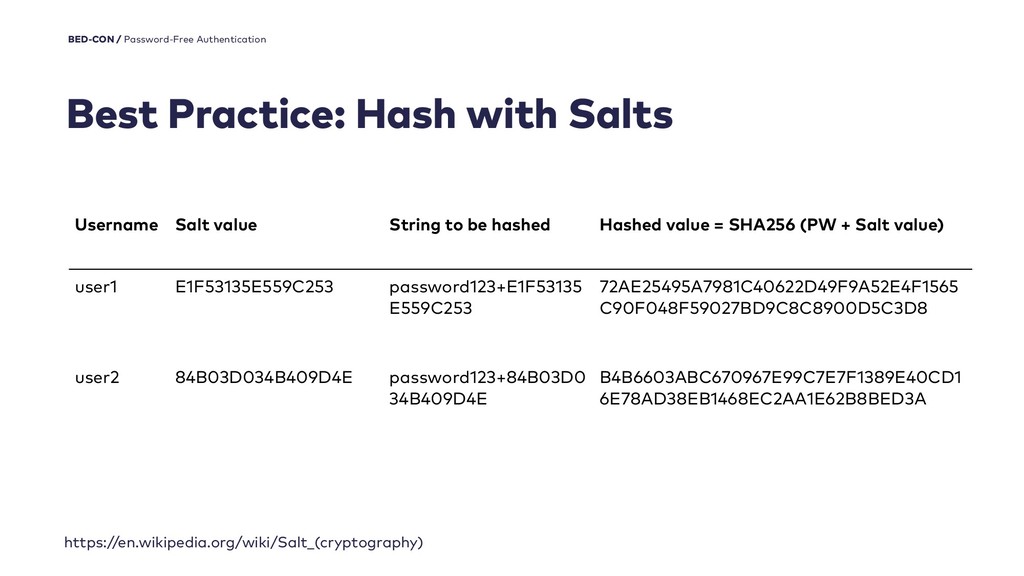 BED-CON / Password-Free Authentication

Best Practice: Hash with Salts

| Username | Salt value | String to be hashed | Hashed value = SHA256 (PW + Salt value) |
|---|---|---|---|
| user1 | E1F53135E559C253 | password123+E1F53135E559C253 | 72AE25495A7981C40622D49F9A52E4F1565C90F048F59027BD9C8C8900D5C3D8 |
| user2 | 84B03D034B409D4E | password123+84B03D034B409D4E | B4B6603ABC670967E99C7E7F1389E40CD16E78AD38EB1468EC2AA1E62B8BED3A |

https://en.wikipedia.org/wiki/Salt_(cryptography)